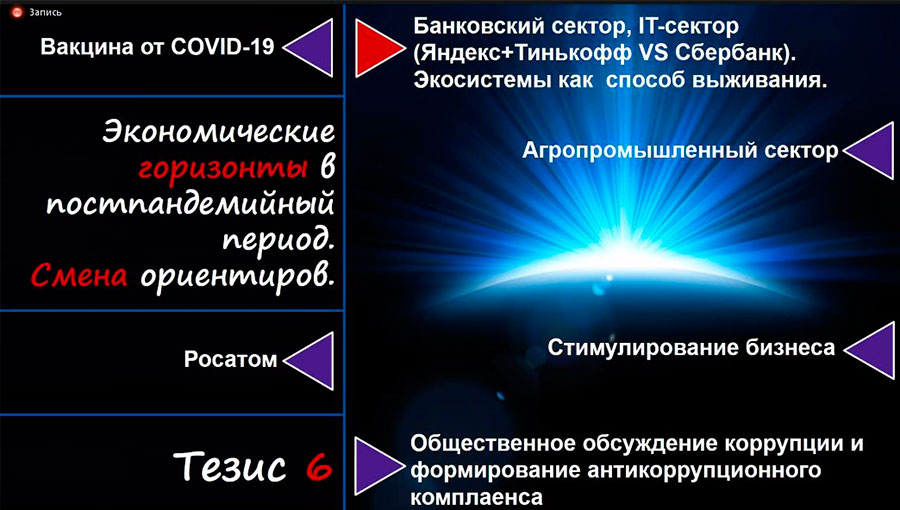 Запись

Вакцина от COVID-19

Экономические горизонты в постпандемийный период. Смена ориентиров.

Росатом

Тезис 6

Банковский сектор, IT-сектор (Яндекс+Тинькофф VS Сбербанк). Экосистемы как способ выживания.

Агропромышленный сектор

Стимулирование бизнеса

Общественное обсуждение коррупции и формирование антикоррупционного комплаенса